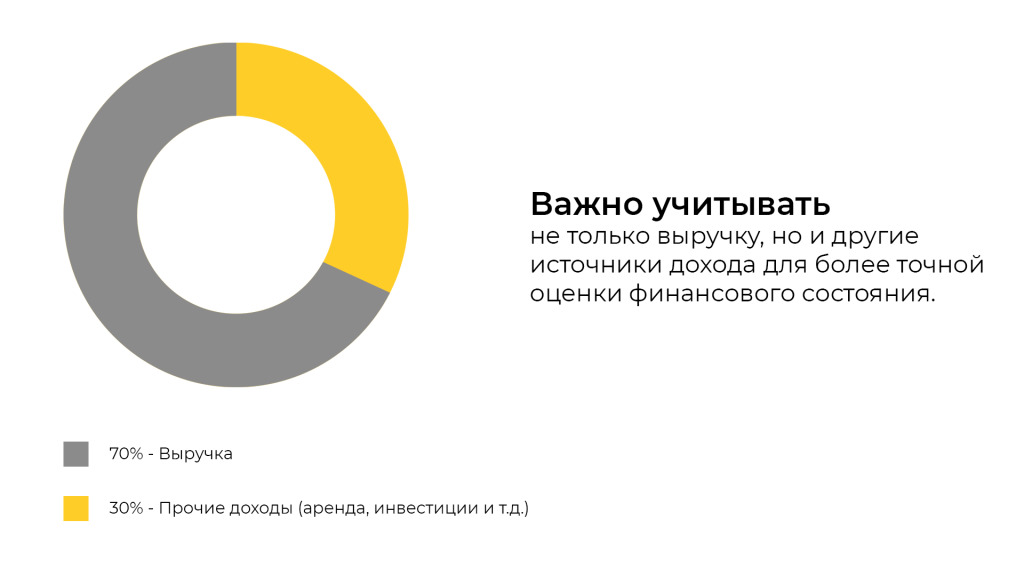 Важно учитывать
не только выручку, но и другие источники дохода для более точной оценки финансового состояния.

70% - Выручка

30% - Прочие доходы (аренда, инвестиции и т.д.)